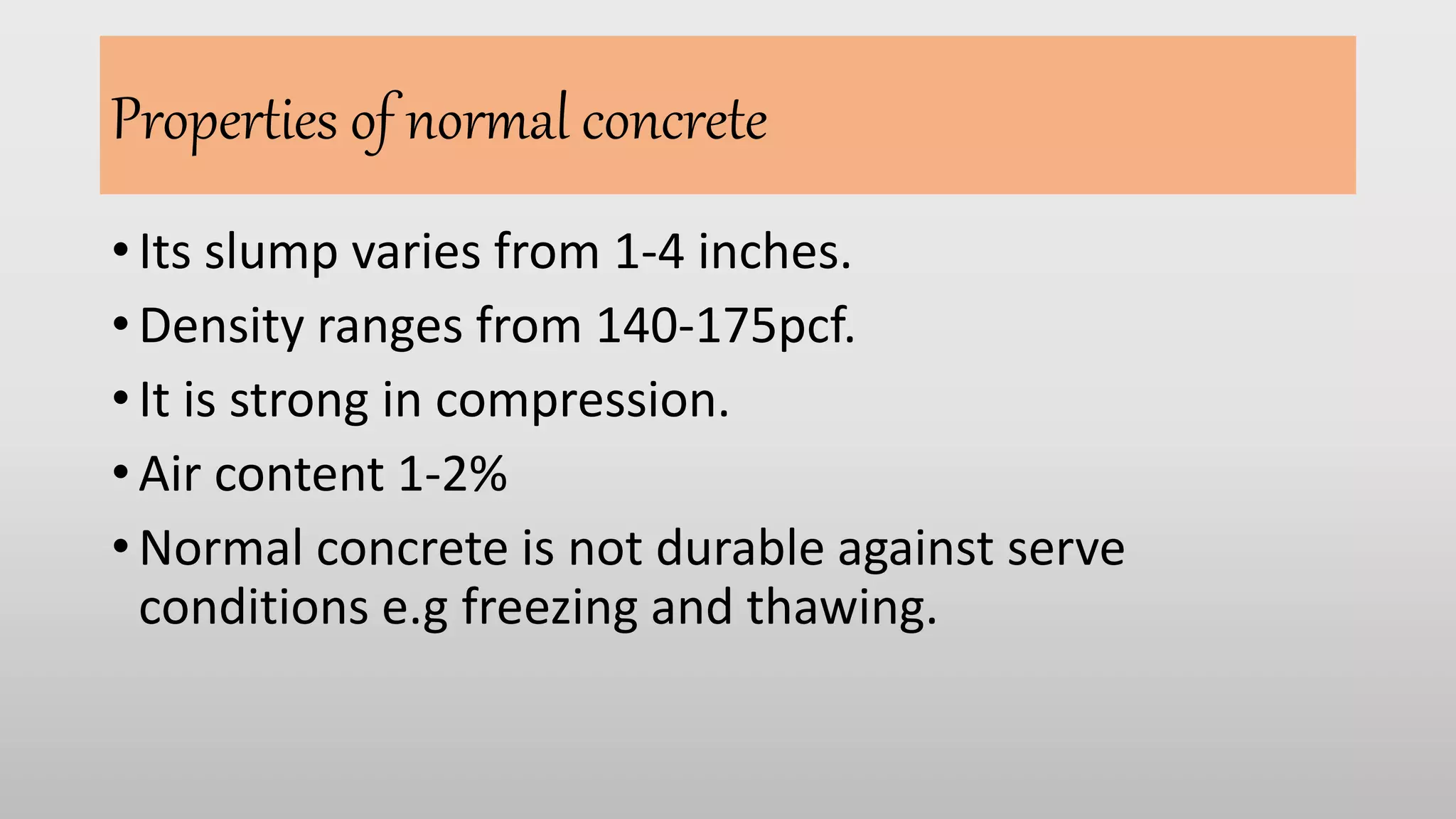 Properties of normal concrete

• Its slump varies from 1-4 inches.
• Density ranges from 140-175pcf.
• It is strong in compression.
• Air content 1-2%
• Normal concrete is not durable against serve conditions e.g freezing and thawing.